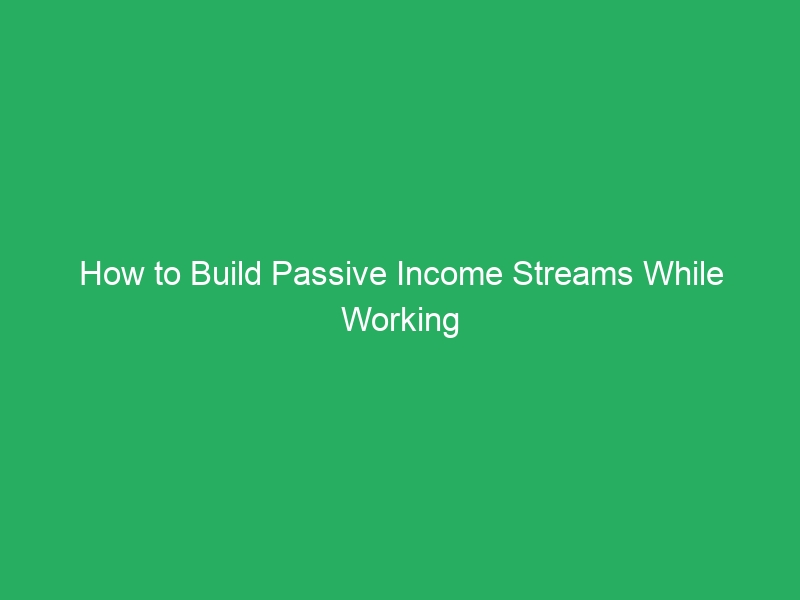 How to Build Passive Income Streams While Working